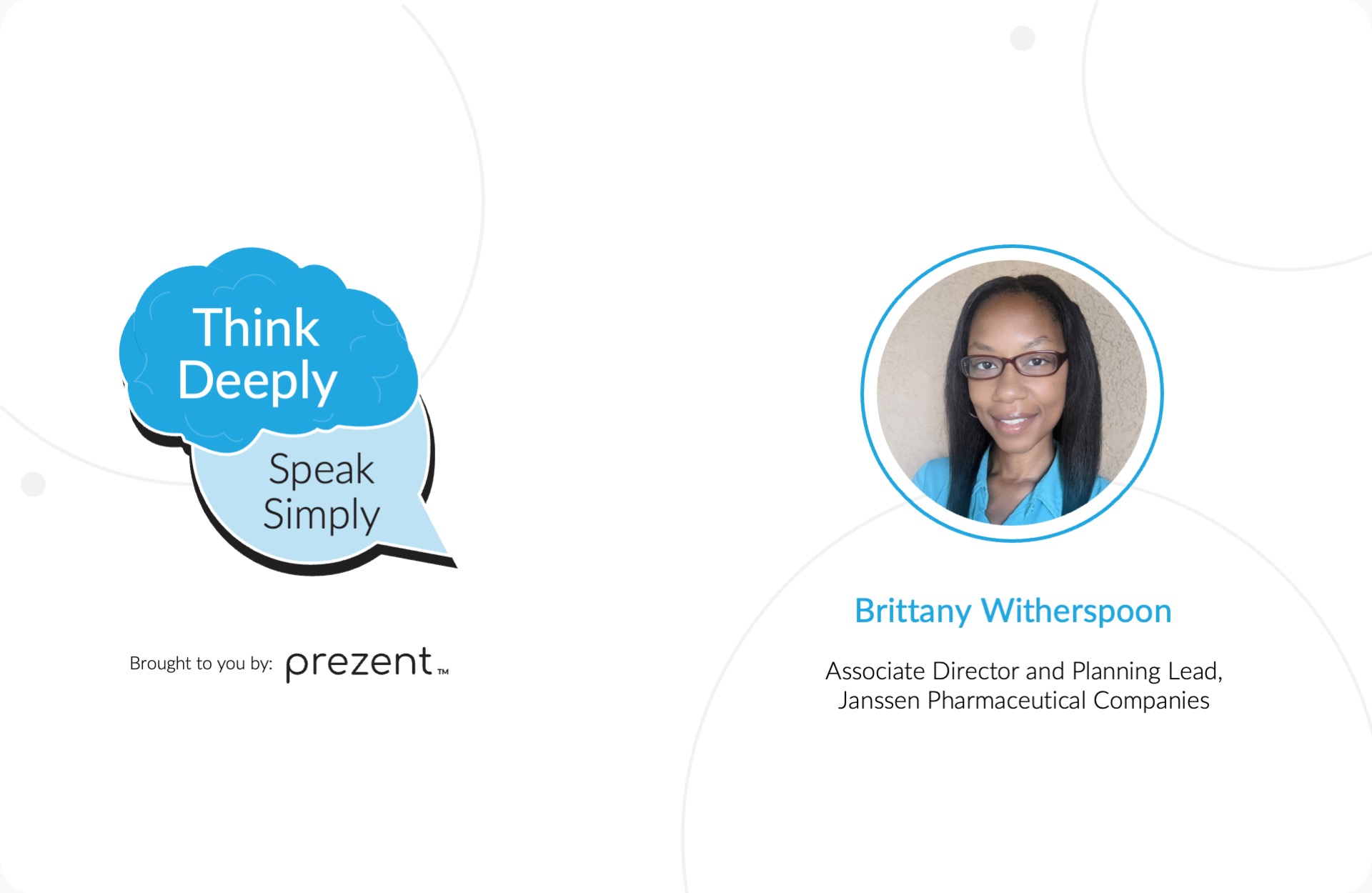 Think Deeply

Speak Simply

Brought to you by: prezent™

Brittany Witherspoon

Associate Director and Planning Lead, Janssen Pharmaceutical Companies